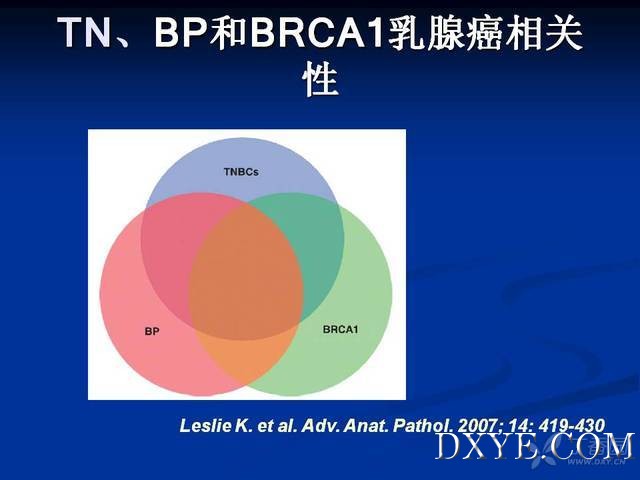 TN、BP和BRCA1乳腺癌相关性

TNBCs

BP

BRCA1

Leslie K. et al. Adv. Anat. Pathol. 2007; 14: 419-430

DXYE.COM